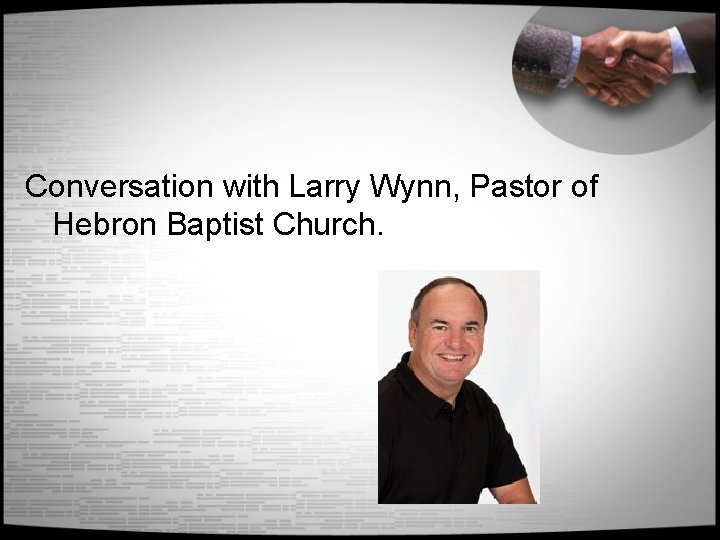 Conversation with Larry Wynn, Pastor of Hebron Baptist Church.